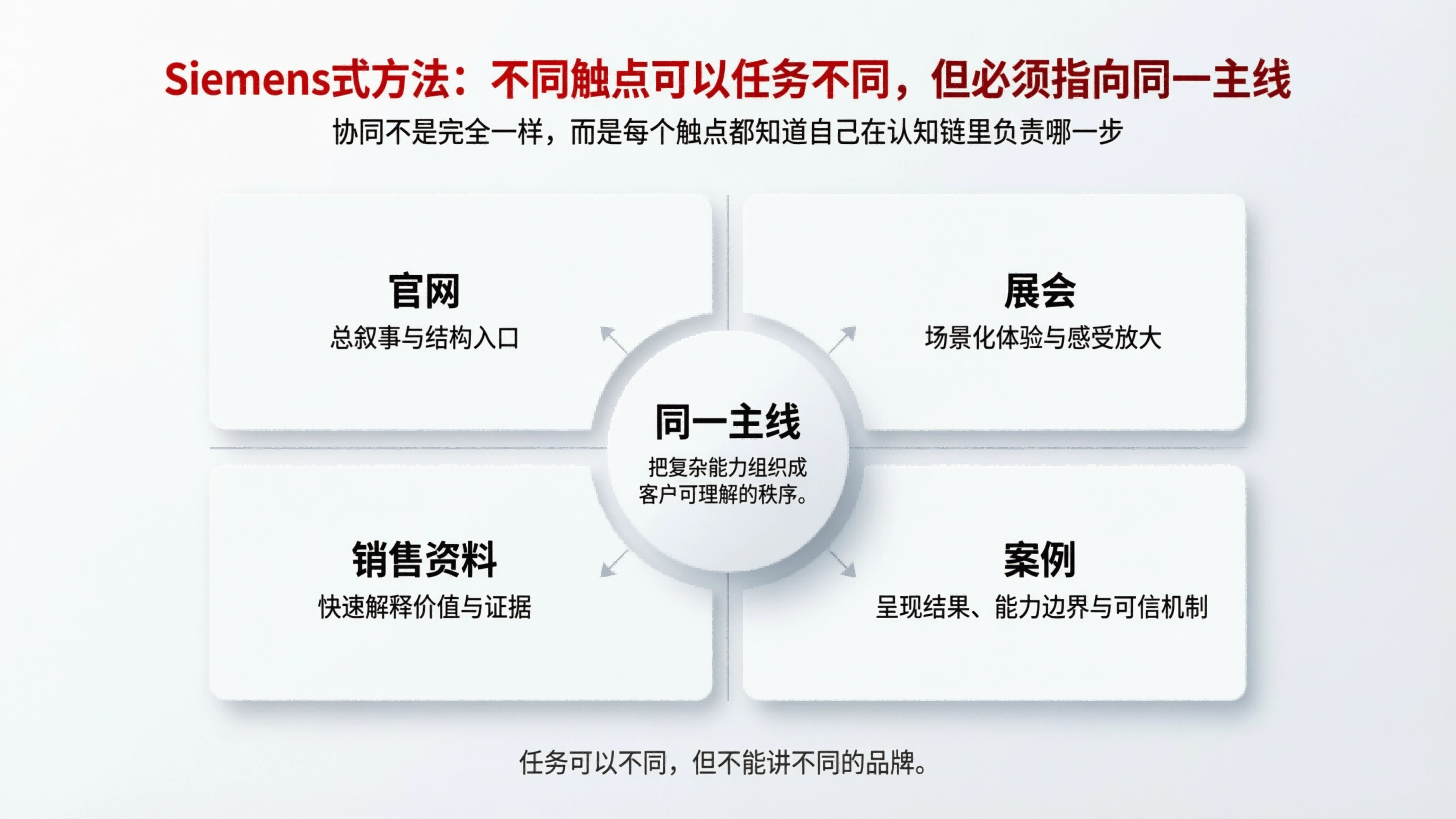 Siemens式方法：不同触点可以任务不同，但必须指向同一主线

协同不是完全一样，而是每个触点都知道自己在认知链里负责哪一步

官网
总叙事与结构入口

展会
场景化体验与感受放大

同一主线
把复杂能力组织成客户可理解的秩序。

销售资料
快速解释价值与证据

案例
呈现结果、能力边界与可信机制

任务可以不同，但不能讲不同的品牌。